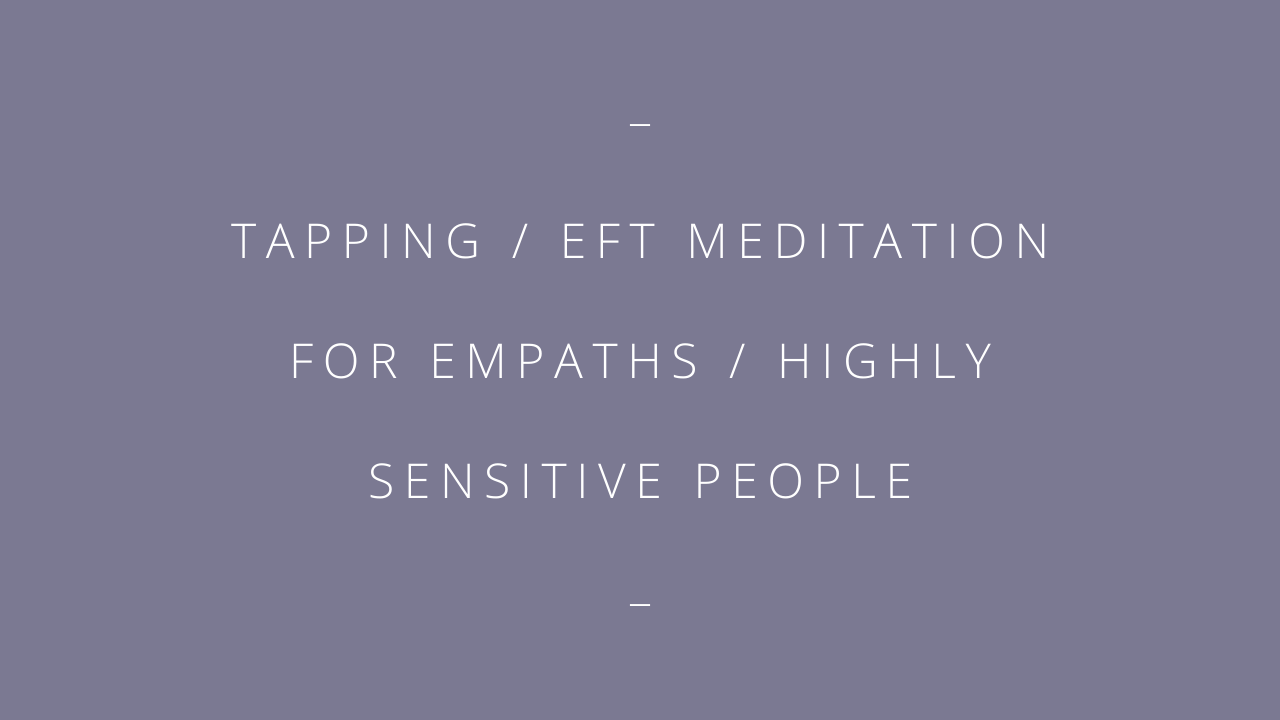 –

TAPPING / EFT MEDITATION FOR EMPATHS / HIGHLY SENSITIVE PEOPLE

–